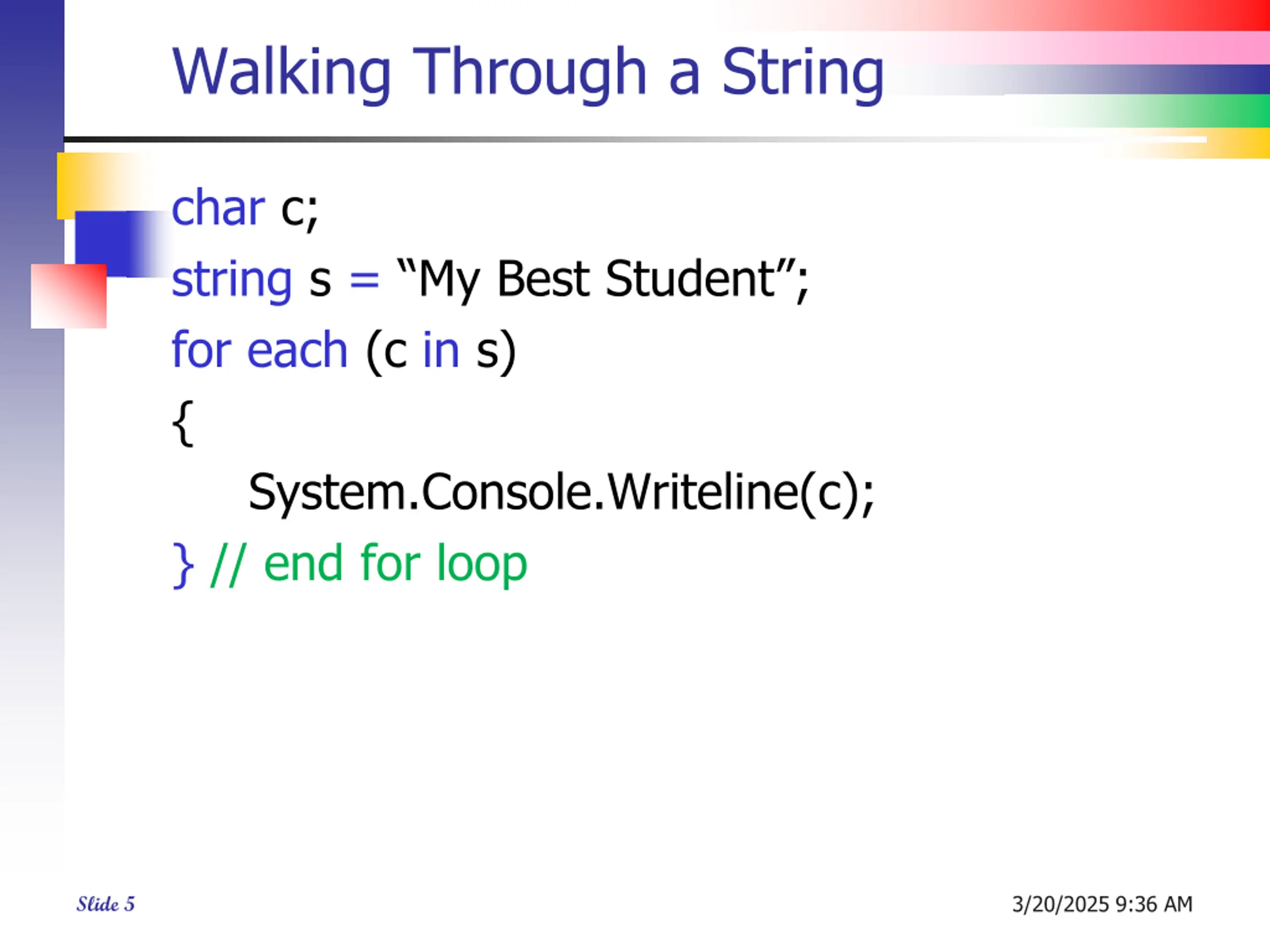 Walking Through a String

char c;

string s = “My Best Student”;

for each (c in s)

{

System.Console.Writeline(c);

} // end for loop

Slide 5

3/20/2025 9:36 AM